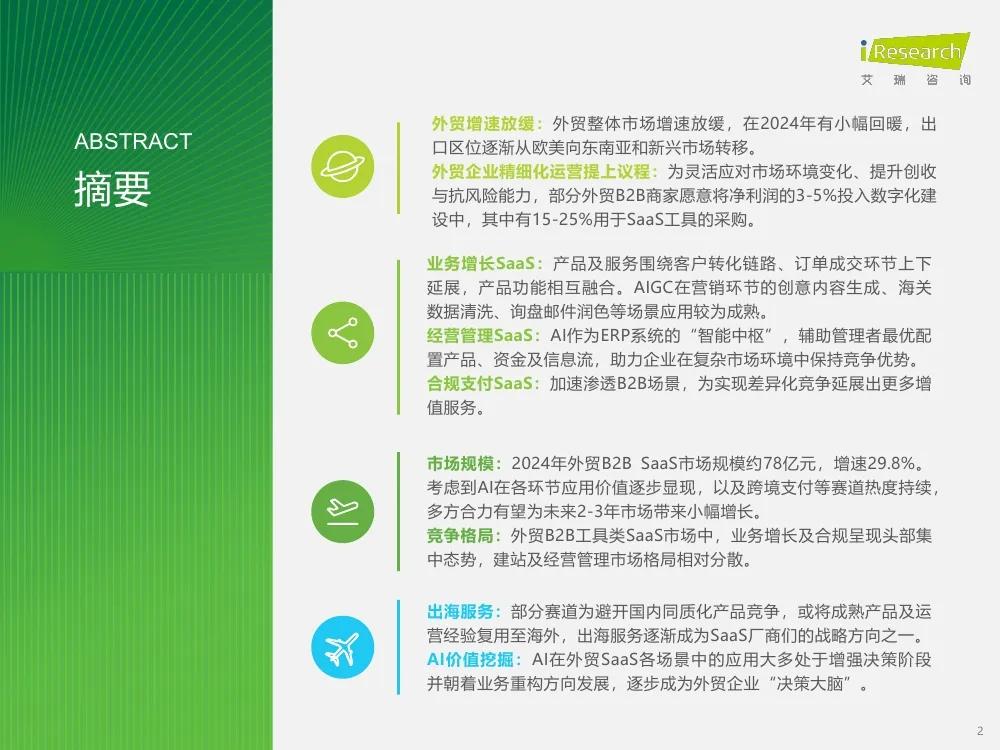 iResearch
艾瑞咨询

ABSTRACT
摘要

外贸增速放缓：外贸整体市场增速放缓，在2024年有小幅回暖，出口区位逐渐从欧美向东南亚和新兴市场转移。
外贸企业精细化运营提上议程：为灵活应对市场环境变化、提升创收与抗风险能力，部分外贸B2B商家愿意将净利润的3-5%投入数字化建设中，其中有15-25%用于SaaS工具的采购。

业务增长SaaS：产品及服务围绕客户转化链路、订单成交环节上下延展，产品功能相互融合。AIGC在营销环节的创意内容生成、海关数据清洗、询盘邮件润色等场景应用较为成熟。
经营管理SaaS：AI作为ERP系统的“智能中枢”，辅助管理者最优配置产品、资金及信息流，助力企业在复杂市场环境中保持竞争优势。
合规支付SaaS：加速渗透B2B场景，为实现差异化竞争延展出更多增值服务。

市场规模：2024年外贸B2B SaaS市场规模约78亿元，增速29.8%。考虑到AI在各环节应用价值逐步显现，以及跨境支付等赛道热度持续，多方合力有望为未来2-3年市场带来小幅增长。
竞争格局：外贸B2B工具类SaaS市场中，业务增长及合规呈现头部集中态势，建站及经营管理市场格局相对分散。

出海服务：部分赛道为避开国内同质化产品竞争，或将成熟产品及运营经验复用至海外，出海服务逐渐成为SaaS厂商们的战略方向之一。
AI价值挖掘：AI在外贸SaaS各场景中的应用大多处于增强决策阶段并朝着业务重构方向发展，逐步成为外贸企业“决策大脑”。

2